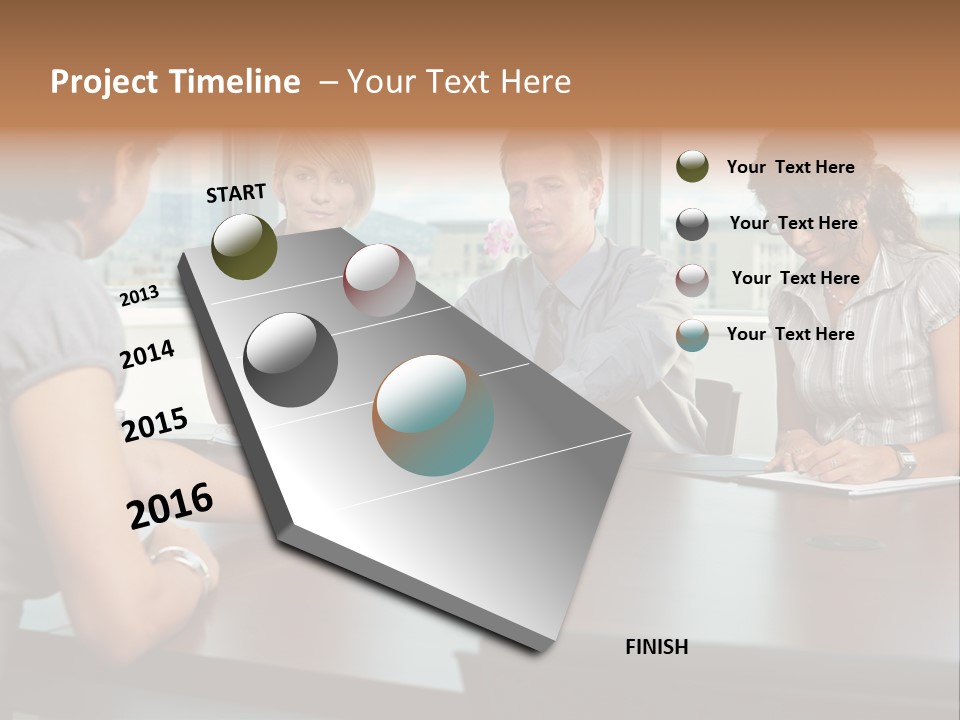 Project Timeline – Your Text Here

START

2013

2014

2015

2016

FINISH

Your Text Here

Your Text Here

Your Text Here

Your Text Here